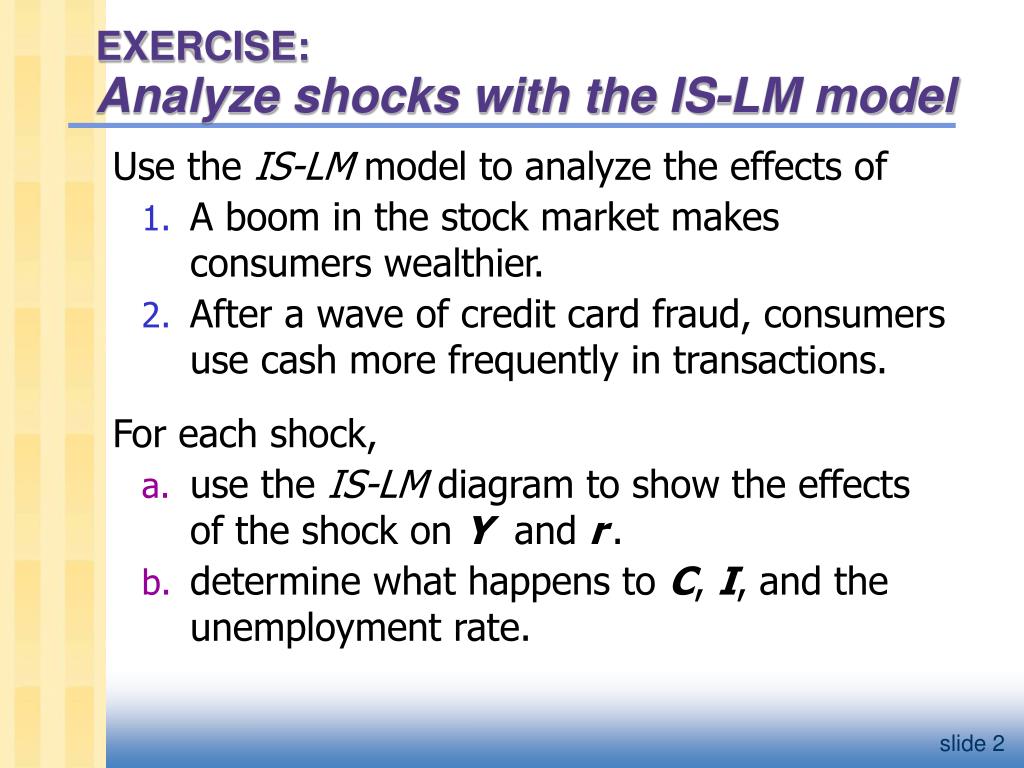 EXERCISE:
Analyze shocks with the IS-LM model

Use the IS-LM model to analyze the effects of

1. A boom in the stock market makes consumers wealthier.
2. After a wave of credit card fraud, consumers use cash more frequently in transactions.

For each shock,

a. use the IS-LM diagram to show the effects of the shock on Y and r.
b. determine what happens to C, I, and the unemployment rate.

slide 2